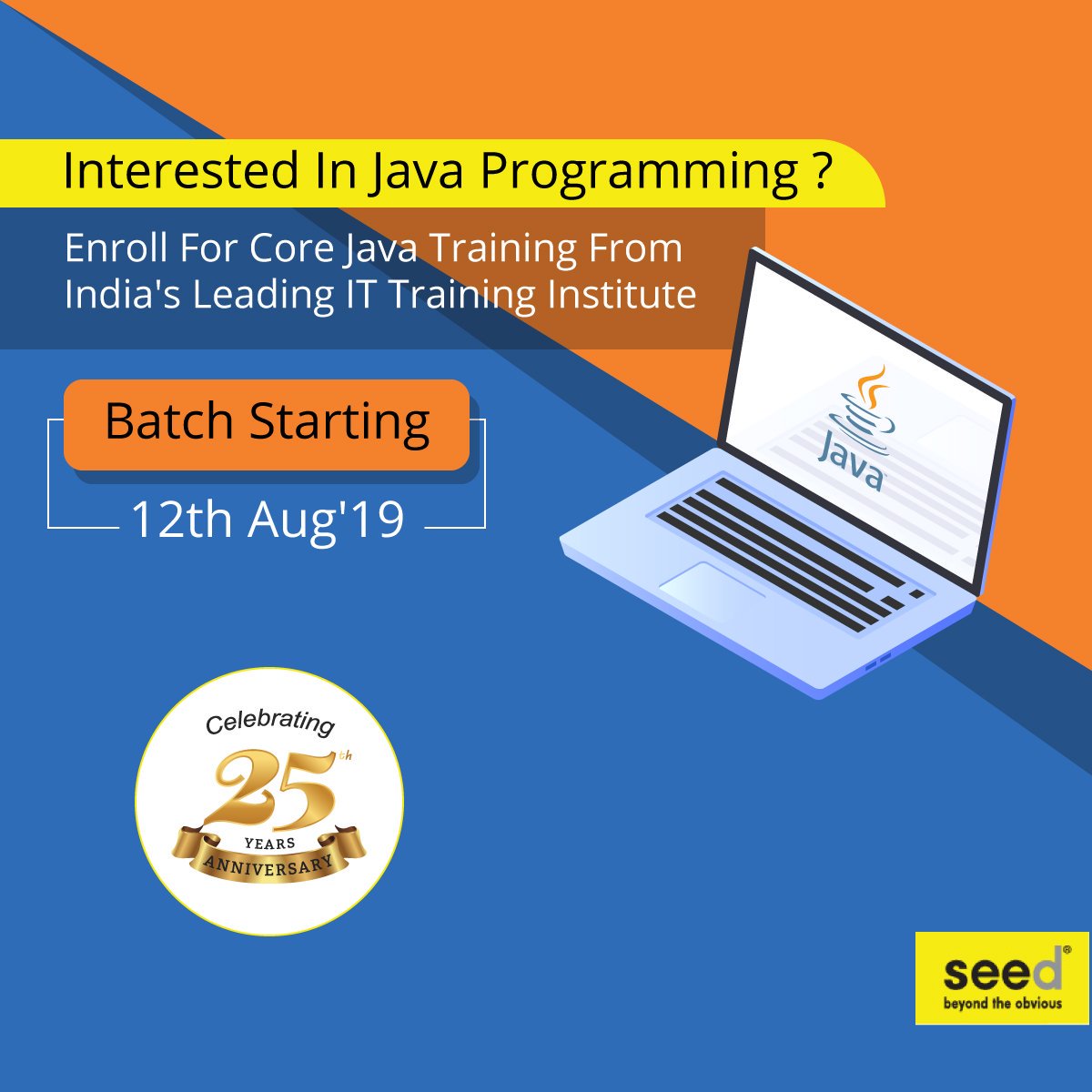 Interested In Java Programming ?

Enroll For Core Java Training From India's Leading IT Training Institute

Batch Starting

12th Aug'19

Java

Celebrating
25th
YEARS
ANNIVERSARY

seed®
beyond the obvious